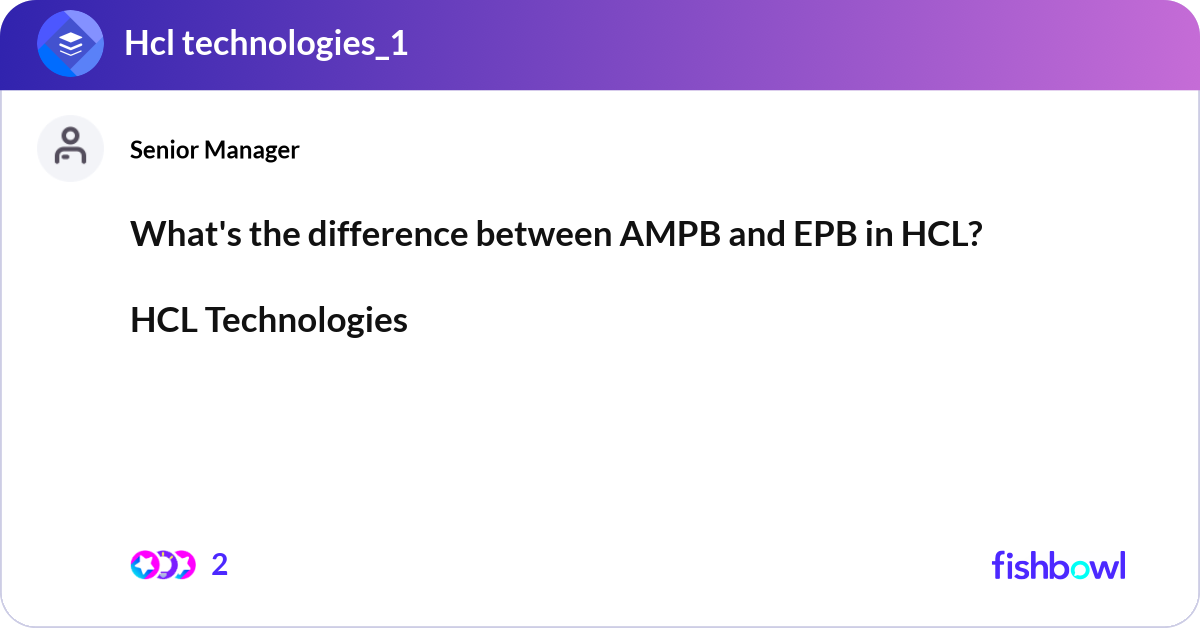 Hcl technologies_1

Senior Manager

What's the difference between AMPB and EPB in HCL?

HCL Technologies

2

fishbowl